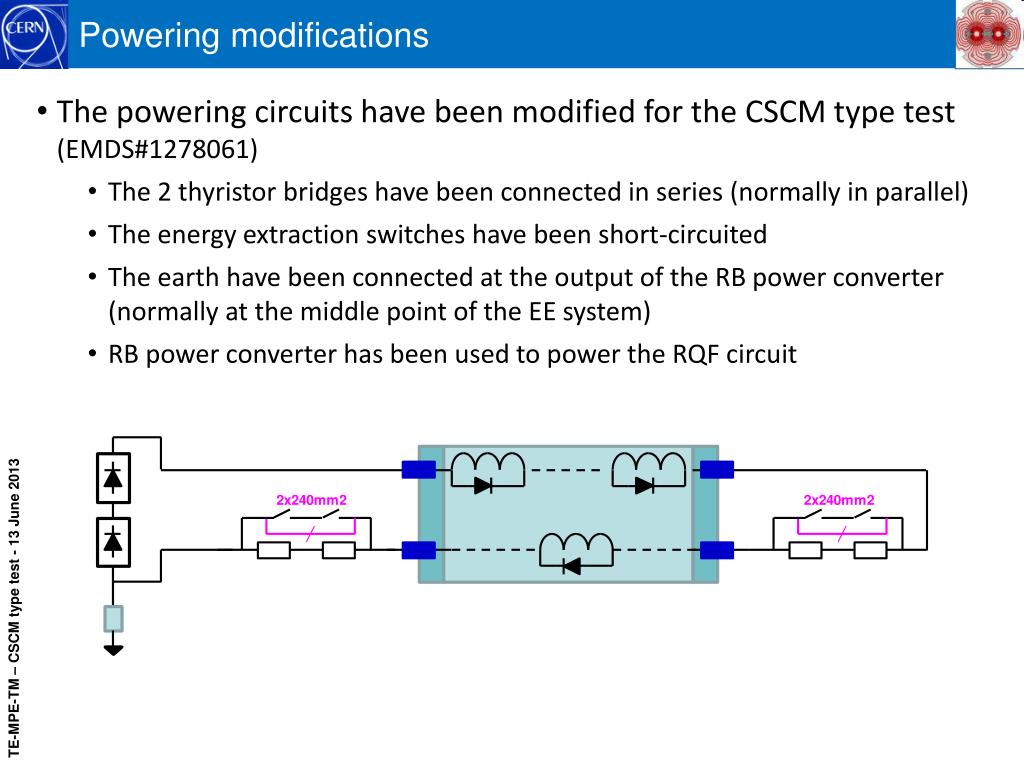 CERN

Powering modifications

• The powering circuits have been modified for the CSCM type test (EMDS#1278061)

• The 2 thyristor bridges have been connected in series (normally in parallel)

• The energy extraction switches have been short-circuited

• The earth have been connected at the output of the RB power converter (normally at the middle point of the EE system)

• RB power converter has been used to power the RQF circuit

2x240mm2

2x240mm2

TE-MPE-TM – CSCM type test - 13 June 2013